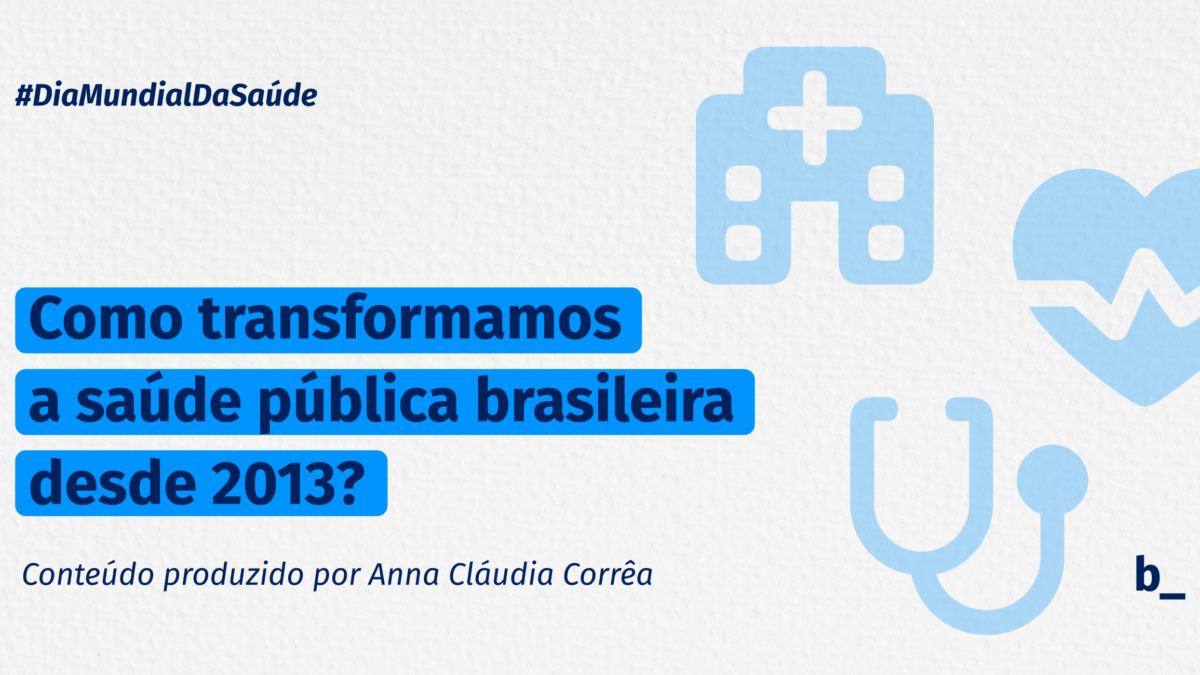 #DiaMundialDaSaúde

Como transformamos a saúde pública brasileira desde 2013?

Conteúdo produzido por Anna Cláudia Corrêa

b_